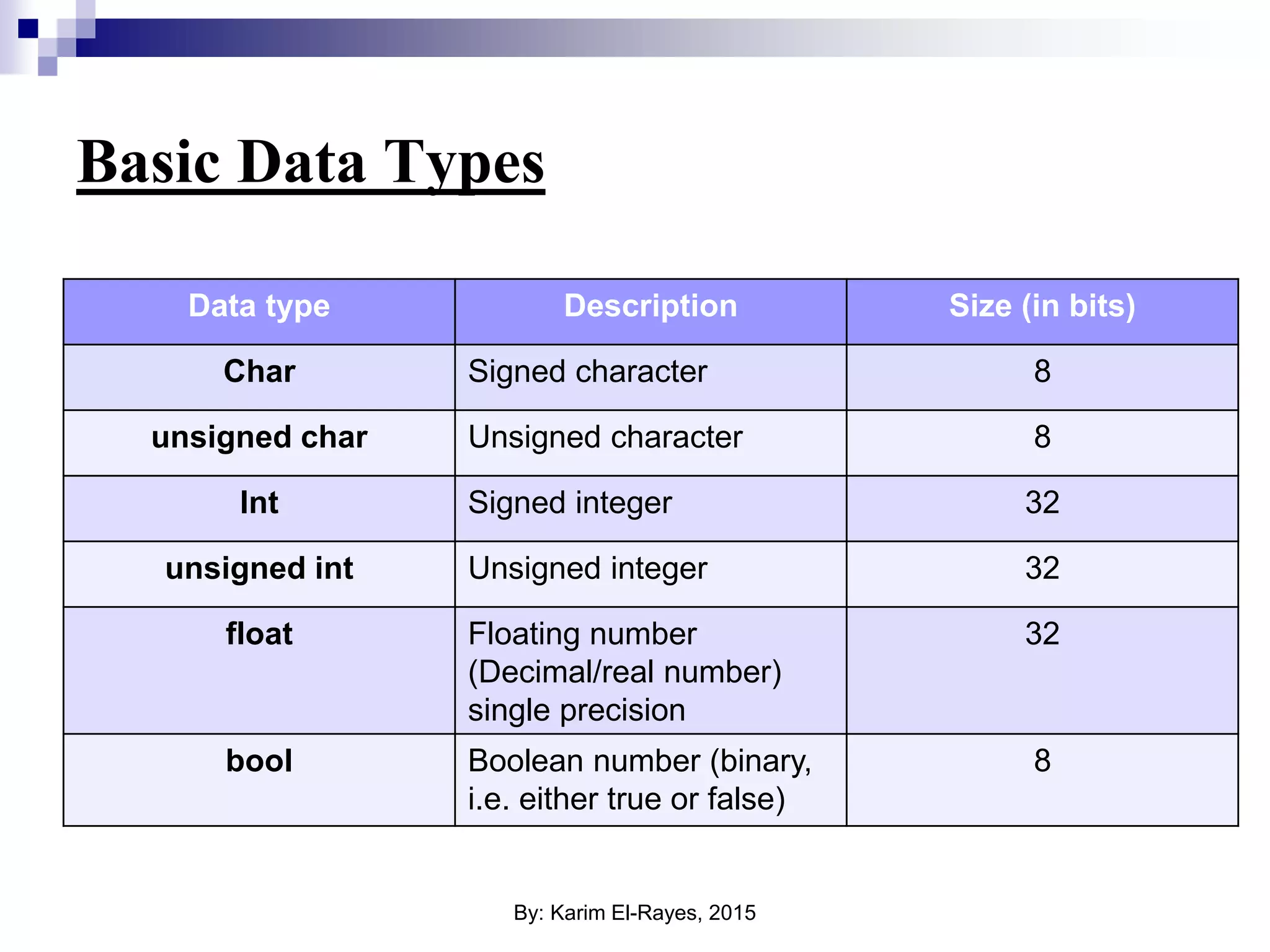 Basic Data Types

| Data type | Description | Size (in bits) |
|---|---|---|
| Char | Signed character | 8 |
| unsigned char | Unsigned character | 8 |
| Int | Signed integer | 32 |
| unsigned int | Unsigned integer | 32 |
| float | Floating number (Decimal/real number) single precision | 32 |
| bool | Boolean number (binary, i.e. either true or false) | 8 |

By: Karim El-Rayes, 2015